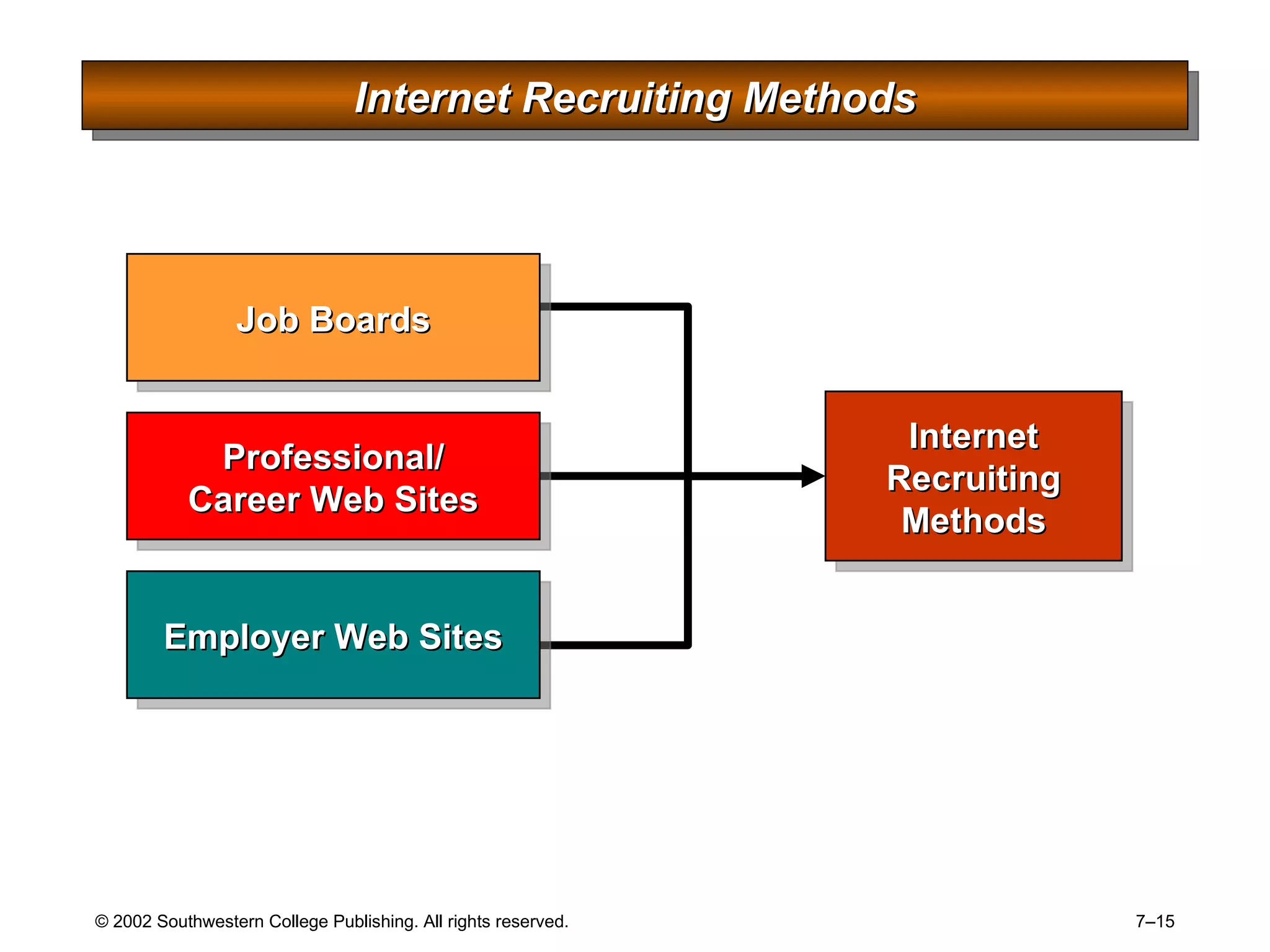 Internet Recruiting Methods

Job Boards

Professional/ Career Web Sites

Employer Web Sites

Internet Recruiting Methods

© 2002 Southwestern College Publishing. All rights reserved.

7–15